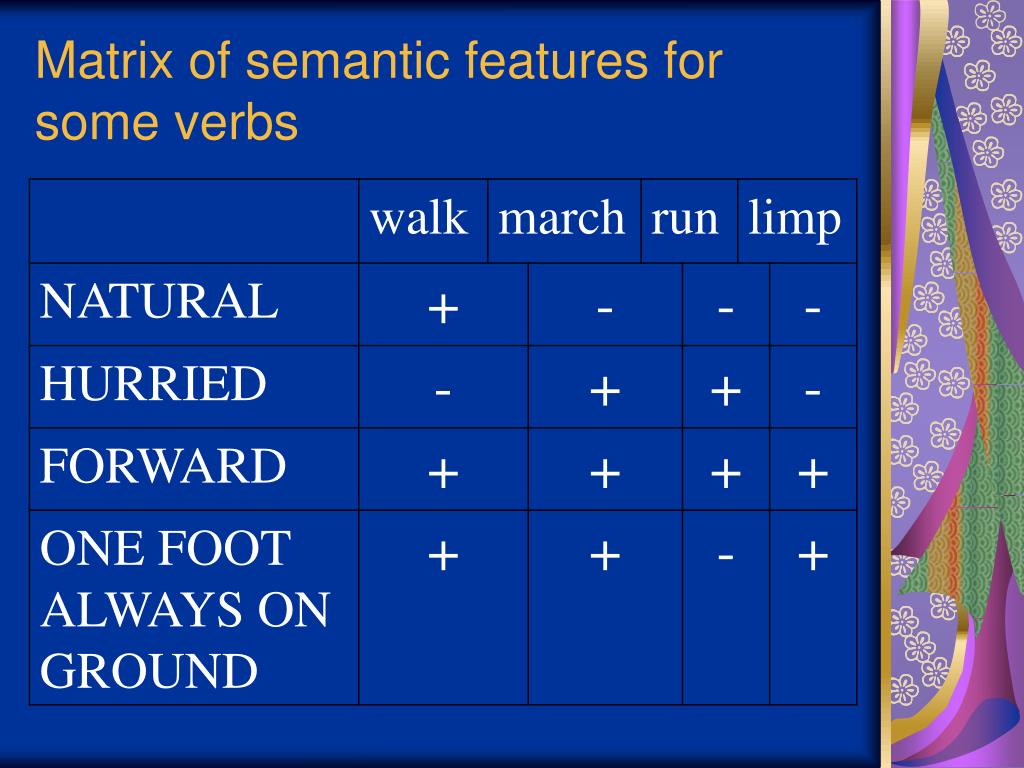 Matrix of semantic features for some verbs

| | walk | march | run | limp |
|---|---|---|---|---|
| NATURAL | + | - | - | - |
| HURRIED | - | + | + | - |
| FORWARD | + | + | + | + |
| ONE FOOT ALWAYS ON GROUND | + | + | - | + |